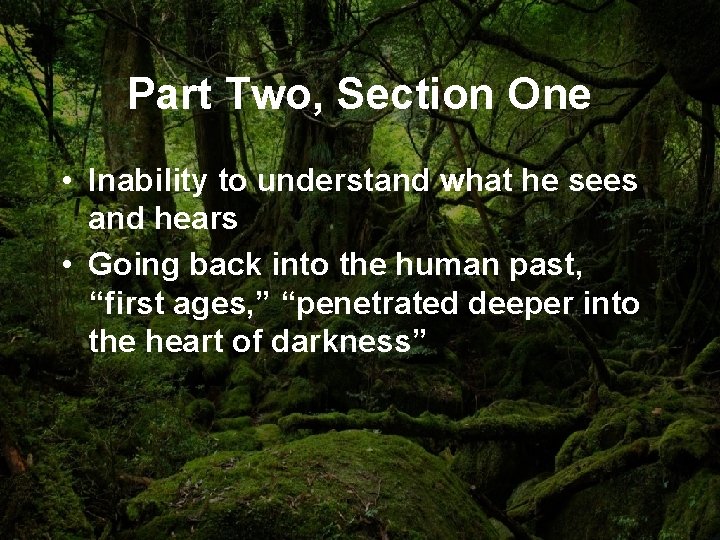 Part Two, Section One

• Inability to understand what he sees and hears
• Going back into the human past, “first ages,” “penetrated deeper into the heart of darkness”